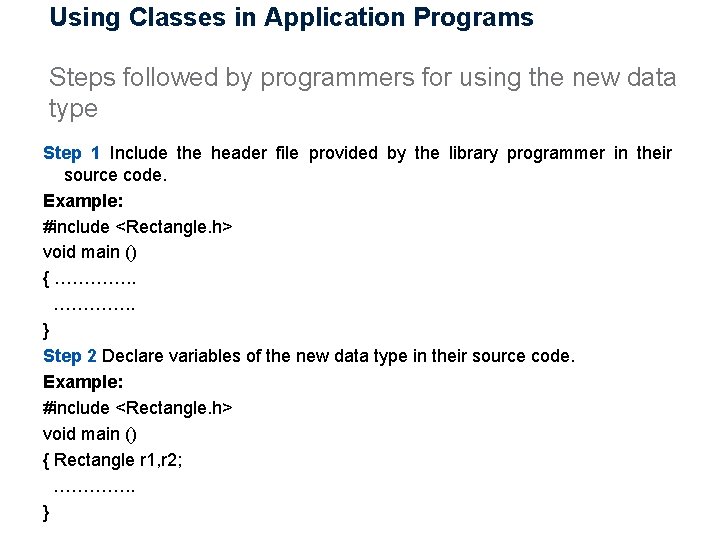 Using Classes in Application Programs

Steps followed by programmers for using the new data type

Step 1 Include the header file provided by the library programmer in their source code.

Example:
#include <Rectangle.h>
void main ()
{ …………..
…………..
}

Step 2 Declare variables of the new data type in their source code.

Example:
#include <Rectangle.h>
void main ()
{ Rectangle r1,r2;
…………..
}